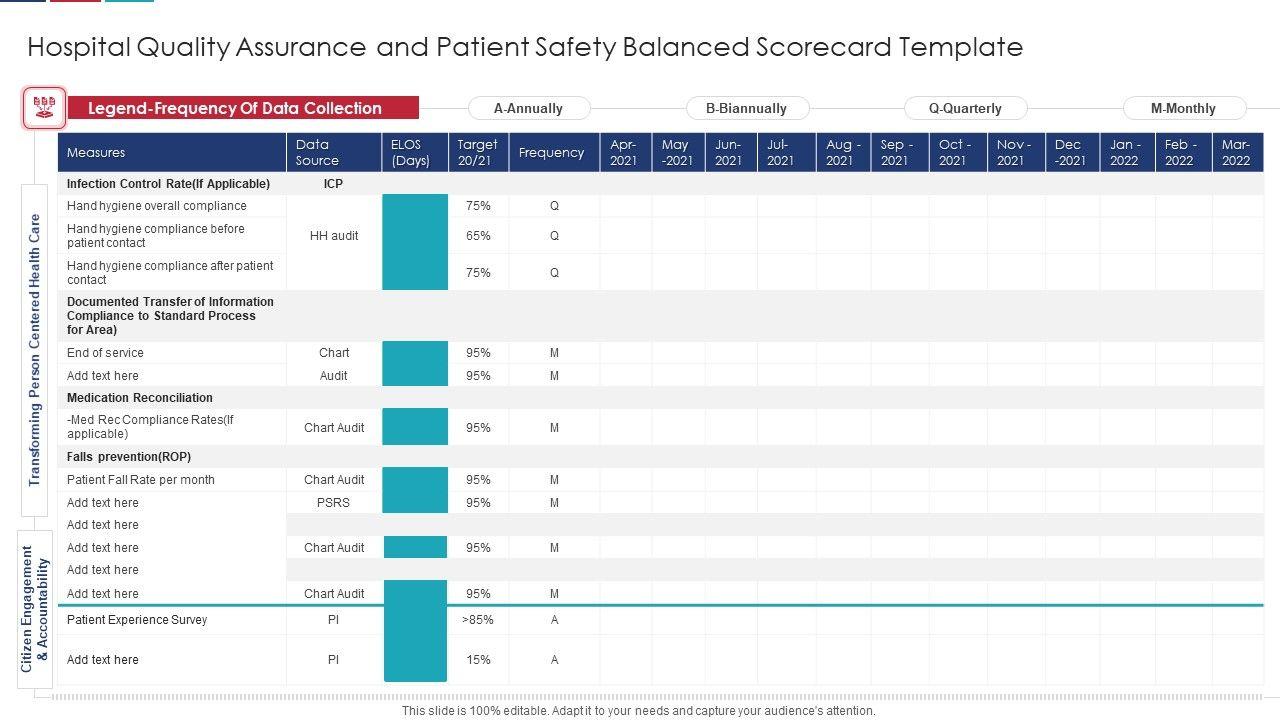 Hospital Quality Assurance and Patient Safety Balanced Scorecard Template

Legend-Frequency Of Data Collection

A-Annually

B-Biannually

Q-Quarterly

M-Monthly

Transforming Person Centered Health Care

Citizen Engagement & Accountability

| Measures | Data Source | ELOS (Days) | Target 20/21 | Frequency | Apr-2021 | May -2021 | Jun-2021 | Jul-2021 | Aug - 2021 | Sep - 2021 | Oct - 2021 | Nov - 2021 | Dec -2021 | Jan - 2022 | Feb - 2022 | Mar-2022 |
|---|---|---|---|---|---|---|---|---|---|---|---|---|---|---|---|---|
| Infection Control Rate(If Applicable) | ICP | | | | | | | | | | | | | | | |
| Hand hygiene overall compliance | HH audit | | 75% | Q | | | | | | | | | | | | |
| Hand hygiene compliance before patient contact | | | 65% | Q | | | | | | | | | | | | |
| Hand hygiene compliance after patient contact | | | 75% | Q | | | | | | | | | | | | |
| Documented Transfer of Information Compliance to Standard Process for Area) | | | | | | | | | | | | | | | | |
| End of service | Chart | | 95% | M | | | | | | | | | | | | |
| Add text here | Audit | | 95% | M | | | | | | | | | | | | |
| Medication Reconciliation | | | | | | | | | | | | | | | | |
| -Med Rec Compliance Rates(If applicable) | Chart Audit | | 95% | M | | | | | | | | | | | | |
| Falls prevention(ROP) | | | | | | | | | | | | | | | | |
| Patient Fall Rate per month | Chart Audit | | 95% | M | | | | | | | | | | | | |
| Add text here | PSRS | | 95% | M | | | | | | | | | | | | |
| Add text here | | | | | | | | | | | | | | | | |
| Add text here | Chart Audit | | 95% | M | | | | | | | | | | | | |
| Add text here | | | | | | | | | | | | | | | | |
| Add text here | Chart Audit | | 95% | M | | | | | | | | | | | | |
| Patient Experience Survey | PI | | >85% | A | | | | | | | | | | | | |
| Add text here | PI | | 15% | A | | | | | | | | | | | | |

This slide is 100% editable. Adapt it to your needs and capture your audience's attention.